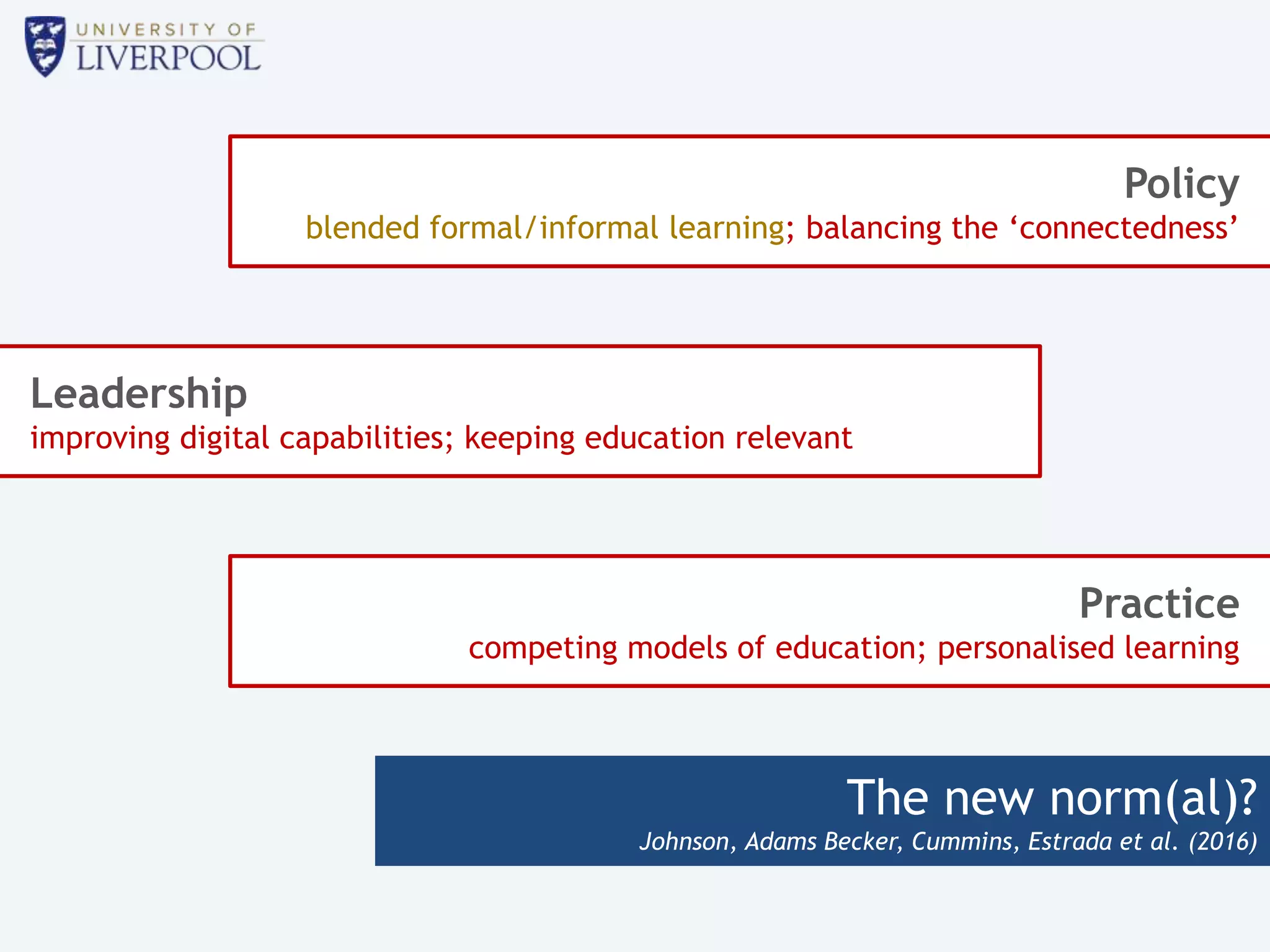 UNIVERSITY OF
LIVERPOOL

Policy
blended formal/informal learning; balancing the ‘connectedness’

Leadership
improving digital capabilities; keeping education relevant

Practice
competing models of education; personalised learning

The new norm(al)?
Johnson, Adams Becker, Cummins, Estrada et al. (2016)